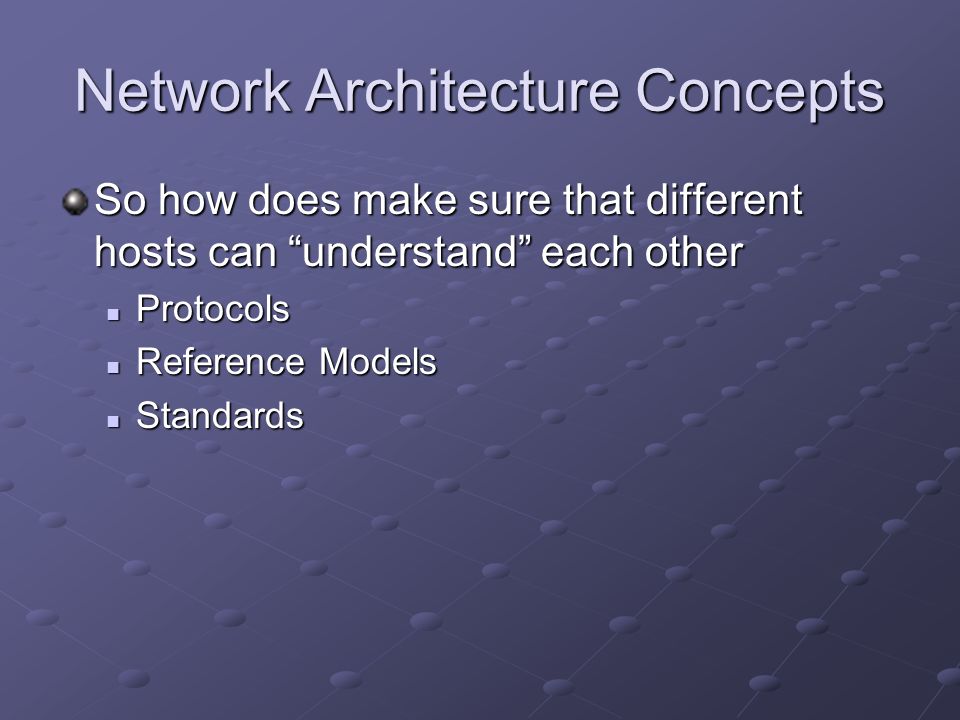 Network Architecture Concepts

So how does make sure that different hosts can “understand” each other

Protocols
Reference Models
Standards